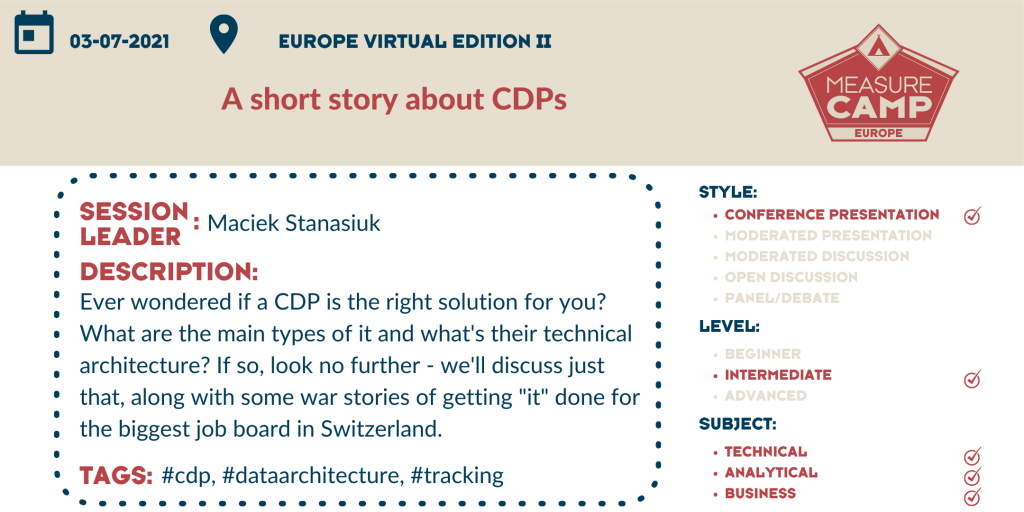 03-07-2021

EUROPE VIRTUAL EDITION II

A short story about CDPs

MEASURE CAMP EUROPE

SESSION LEADER : Maciek Stanasiuk

DESCRIPTION:

Ever wondered if a CDP is the right solution for you? What are the main types of it and what's their technical architecture? If so, look no further - we'll discuss just that, along with some war stories of getting "it" done for the biggest job board in Switzerland.

TAGS: #cdp, #dataarchitecture, #tracking

STYLE:
• CONFERENCE PRESENTATION
• MODERATED PRESENTATION
• MODERATED DISCUSSION
• OPEN DISCUSSION
• PANEL/DEBATE

LEVEL:
• BEGINNER
• INTERMEDIATE
• ADVANCED

SUBJECT:
• TECHNICAL
• ANALYTICAL
• BUSINESS